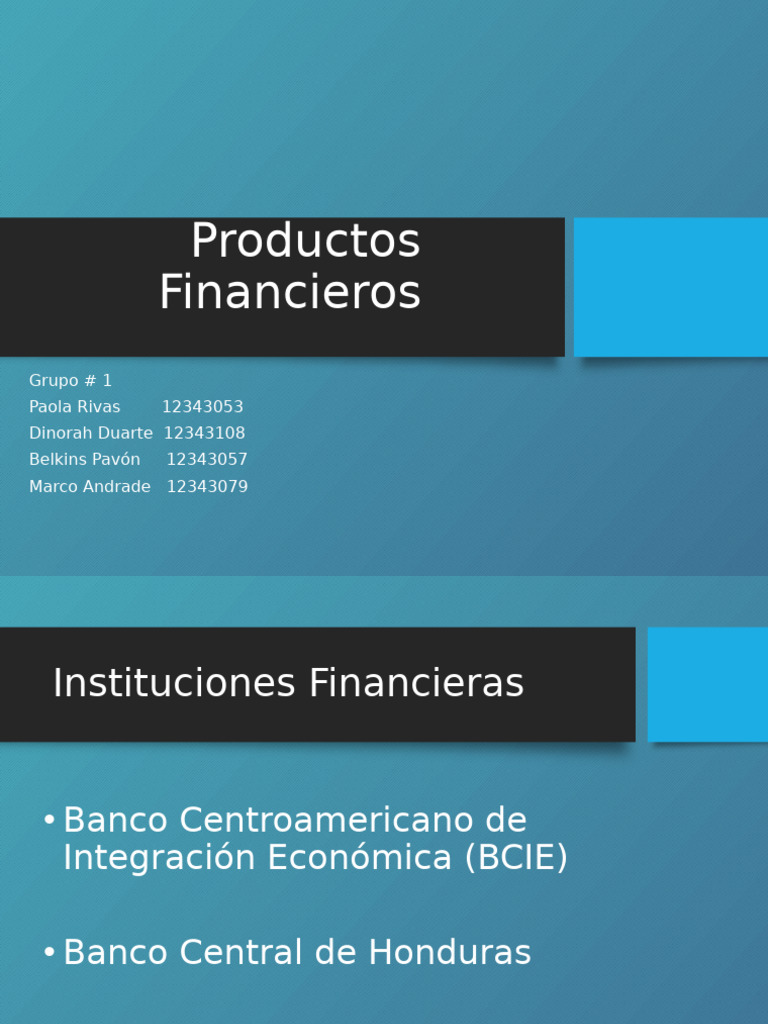 Productos Financieros

Grupo # 1
Paola Rivas 12343053
Dinorah Duarte 12343108
Belkins Pavón 12343057
Marco Andrade 12343079

Instituciones Financieras

• Banco Centroamericano de Integración Económica (BCIE)

• Banco Central de Honduras